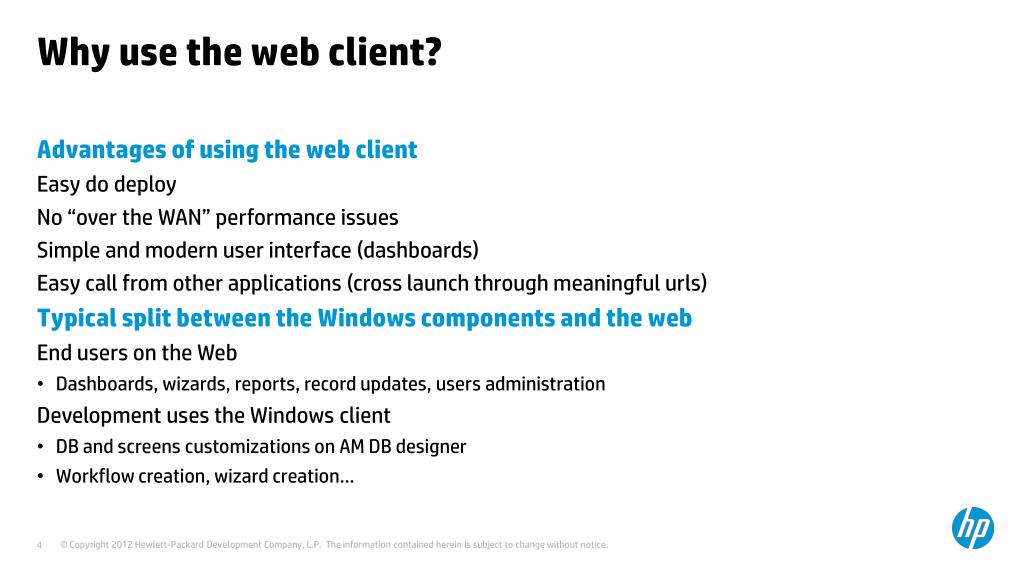 Why use the web client?

Advantages of using the web client

Easy do deploy

No “over the WAN” performance issues

Simple and modern user interface (dashboards)

Easy call from other applications (cross launch through meaningful urls)

Typical split between the Windows components and the web

End users on the Web

• Dashboards, wizards, reports, record updates, users administration

Development uses the Windows client

• DB and screens customizations on AM DB designer

• Workflow creation, wizard creation…

4 © Copyright 2012 Hewlett-Packard Development Company, L.P. The information contained herein is subject to change without notice.

hp